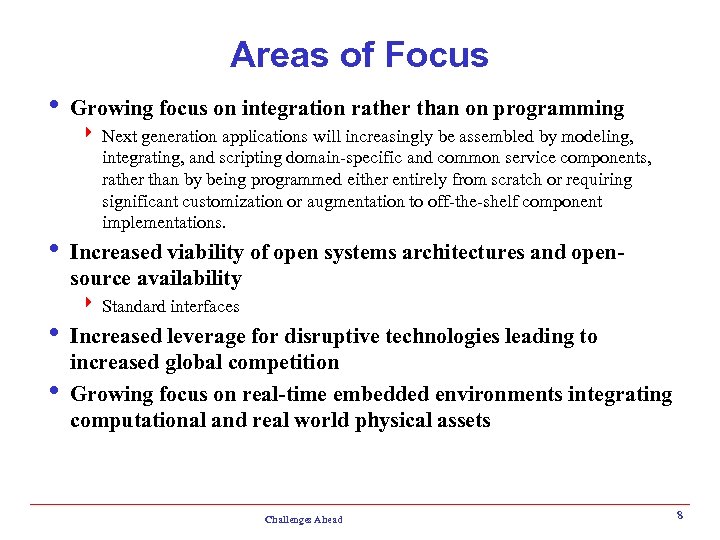 Areas of Focus

• Growing focus on integration rather than on programming

‣ Next generation applications will increasingly be assembled by modeling, integrating, and scripting domain-specific and common service components, rather than by being programmed either entirely from scratch or requiring significant customization or augmentation to off-the-shelf component implementations.

• Increased viability of open systems architectures and open-source availability

‣ Standard interfaces

• Increased leverage for disruptive technologies leading to increased global competition

• Growing focus on real-time embedded environments integrating computational and real world physical assets

Challenges Ahead

8